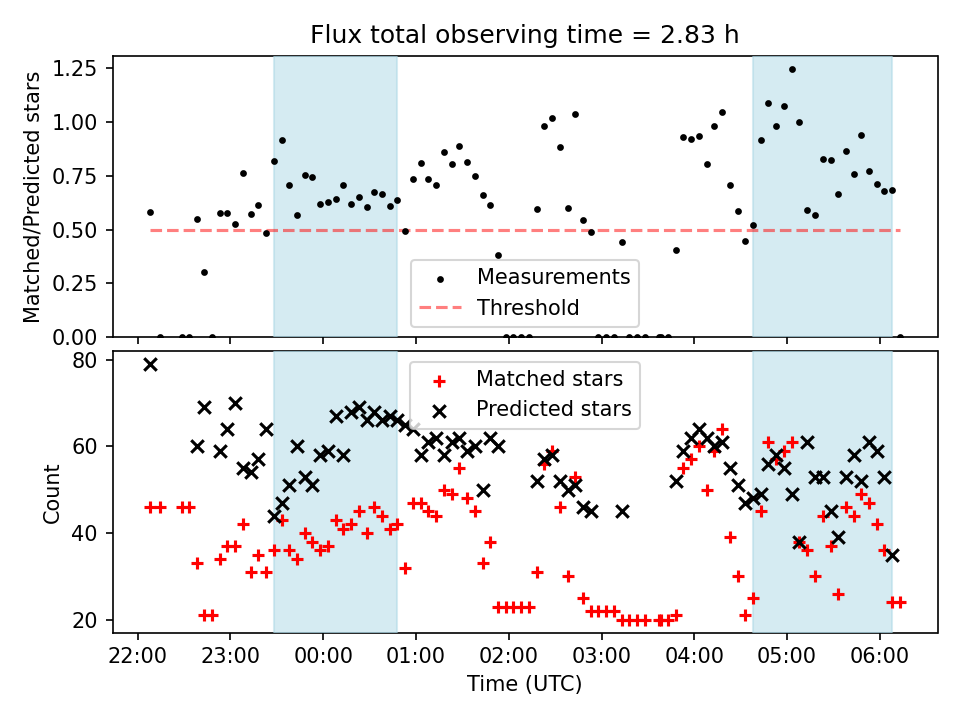 Flux total observing time = 2.83 h

Matched/Predicted stars

1.25
1.00
0.75
0.50
0.25
0.00

Measurements
Threshold

Count

80
60
40
20

Matched stars
Predicted stars

22:00 23:00 00:00 01:00 02:00 03:00 04:00 05:00 06:00

Time (UTC)